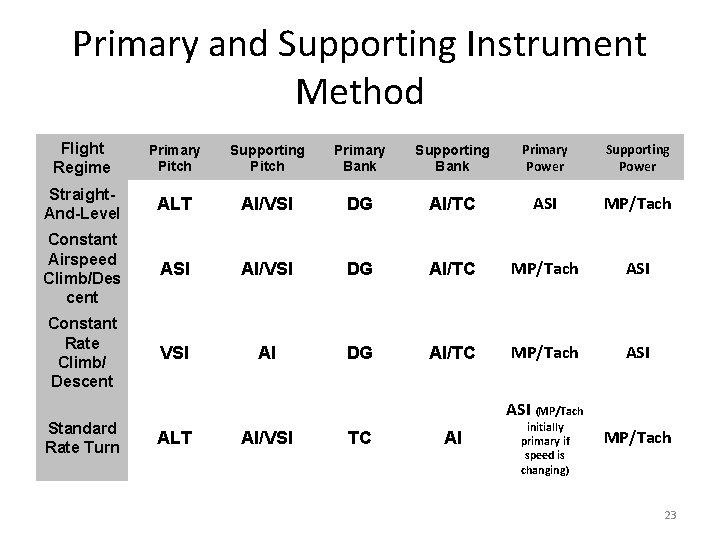 Primary and Supporting Instrument Method

| Flight Regime | Primary Pitch | Supporting Pitch | Primary Bank | Supporting Bank | Primary Power | Supporting Power |
|---|---|---|---|---|---|---|
| Straight-And-Level | ALT | AI/VSI | DG | AI/TC | ASI | MP/Tach |
| Constant Airspeed Climb/Descent | ASI | AI/VSI | DG | AI/TC | MP/Tach | ASI |
| Constant Rate Climb/ Descent | VSI | AI | DG | AI/TC | MP/Tach | ASI |
| Standard Rate Turn | ALT | AI/VSI | TC | AI | ASI (MP/Tach initially primary if speed is changing) | MP/Tach |

23